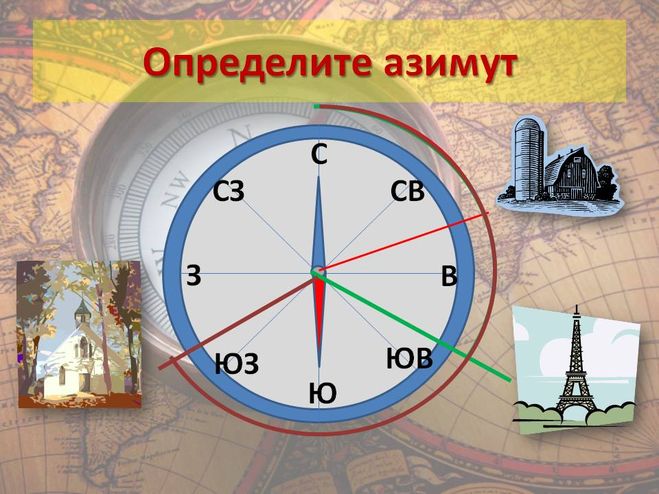 Определите азимут

С
СЗ
СВ
З
В
ЮЗ
ЮВ
Ю

N
NW
W